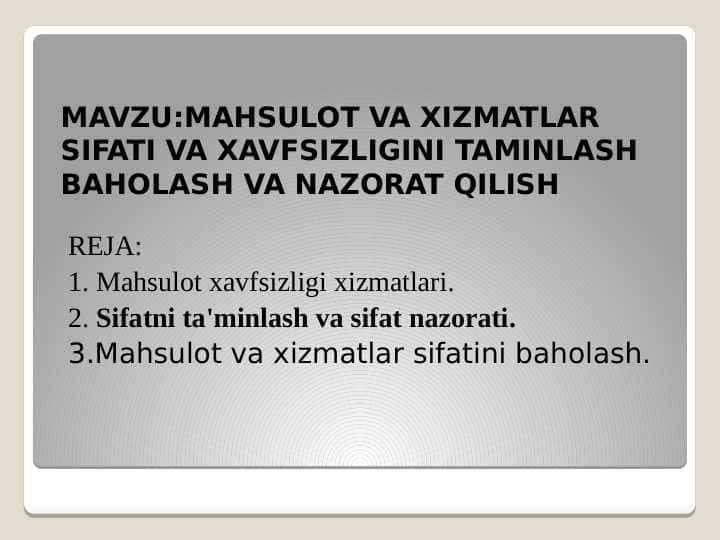 MAVZU:MAHSULOT VA XIZMATLAR SIFATI VA XAVFSIZLIGINI TAMINLASH BAHOLASH VA NAZORAT QILISH

REJA:

1. Mahsulot xavfsizligi xizmatlari.

2. Sifatni ta'minlash va sifat nazorati.

3.Mahsulot va xizmatlar sifatini baholash.